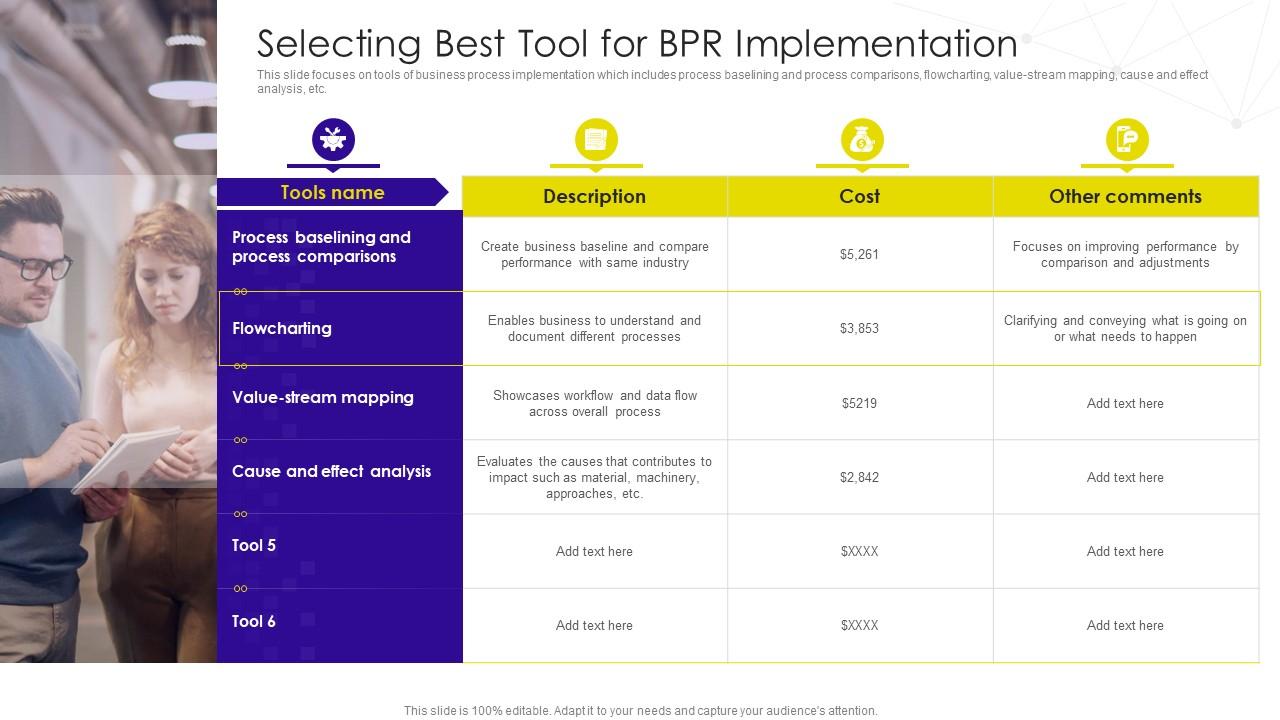 Selecting Best Tool for BPR Implementation

This slide focuses on tools of business process implementation which includes process baselining and process comparisons, flowcharting, value-stream mapping, cause and effect analysis, etc.

| Tools name | Description | Cost | Other comments |
|---|---|---|---|
| Process baselining and process comparisons | Create business baseline and compare performance with same industry | \$5,261 | Focuses on improving performance by comparison and adjustments |
| Flowcharting | Enables business to understand and document different processes | \$3,853 | Clarifying and conveying what is going on or what needs to happen |
| Value-stream mapping | Showcases workflow and data flow across overall process | \$5219 | Add text here |
| Cause and effect analysis | Evaluates the causes that contributes to impact such as material, machinery, approaches, etc. | \$2,842 | Add text here |
| Tool 5 | Add text here | \$XXXX | Add text here |
| Tool 6 | Add text here | \$XXXX | Add text here |

This slide is 100% editable. Adapt it to your needs and capture your audience's attention.